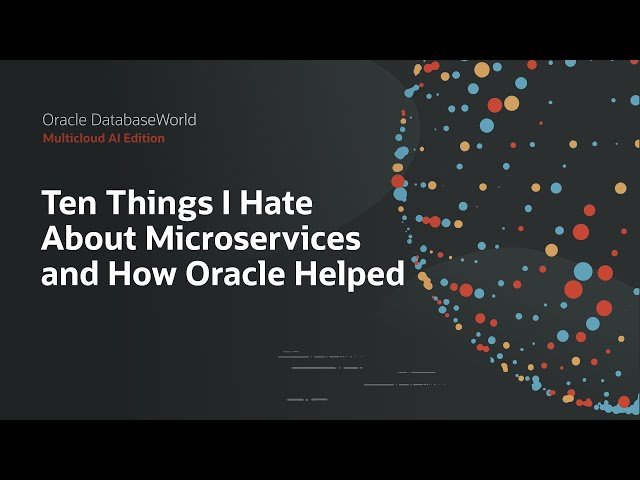 Oracle DatabaseWorld
Multicloud AI Edition

Ten Things I Hate About Microservices and How Oracle Helped